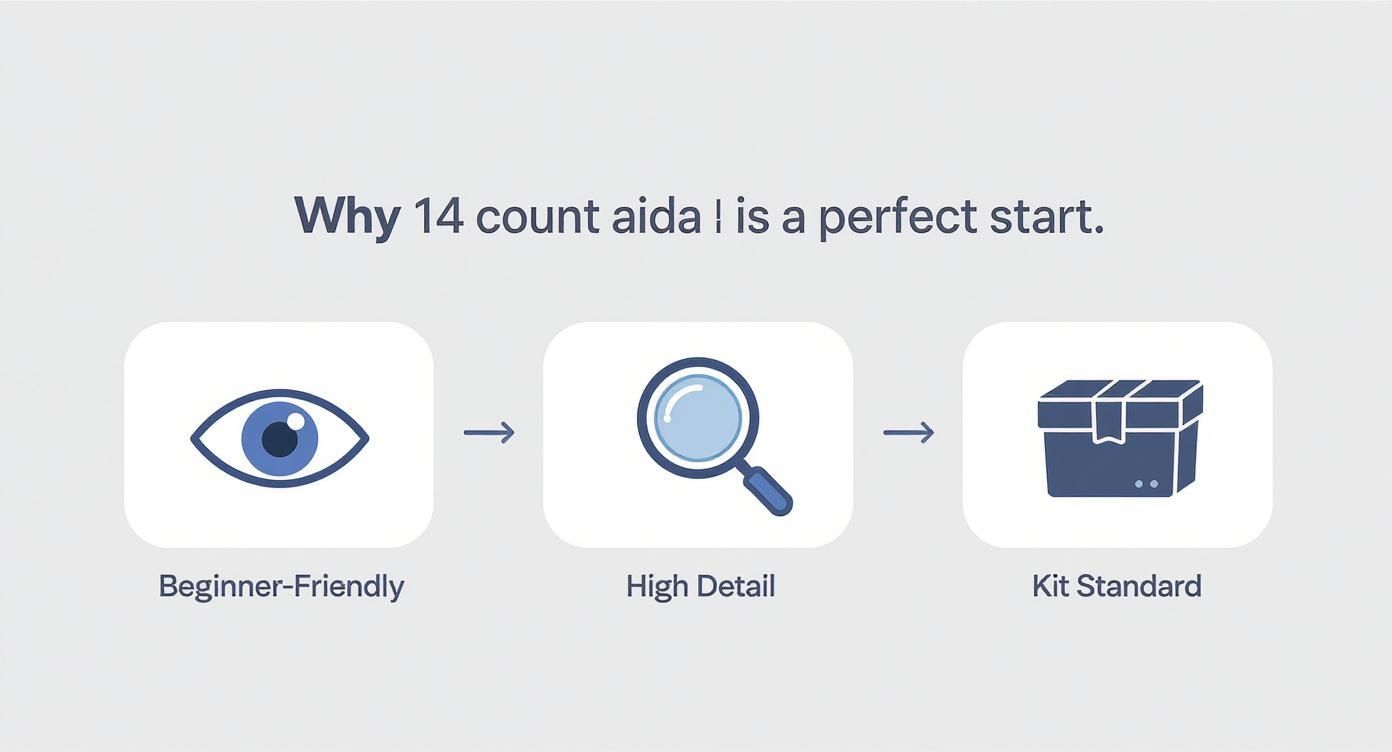 Why 14 count aida ! is a perfect start.

Beginner-Friendly

High Detail

Kit Standard